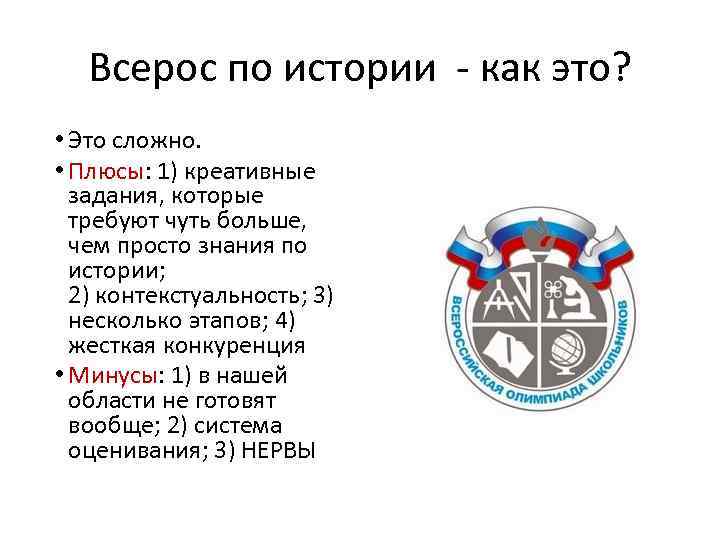 Всерос по истории - как это?

• Это сложно.

• Плюсы: 1) креативные задания, которые требуют чуть больше, чем просто знания по истории;
2) контекстуальность; 3) несколько этапов; 4) жесткая конкуренция

• Минусы: 1) в нашей области не готовят вообще; 2) система оценивания; 3) НЕРВЫ

ВСЕРОССИЙСКАЯ ОЛИМПИАДА ШКОЛЬНИКОВ